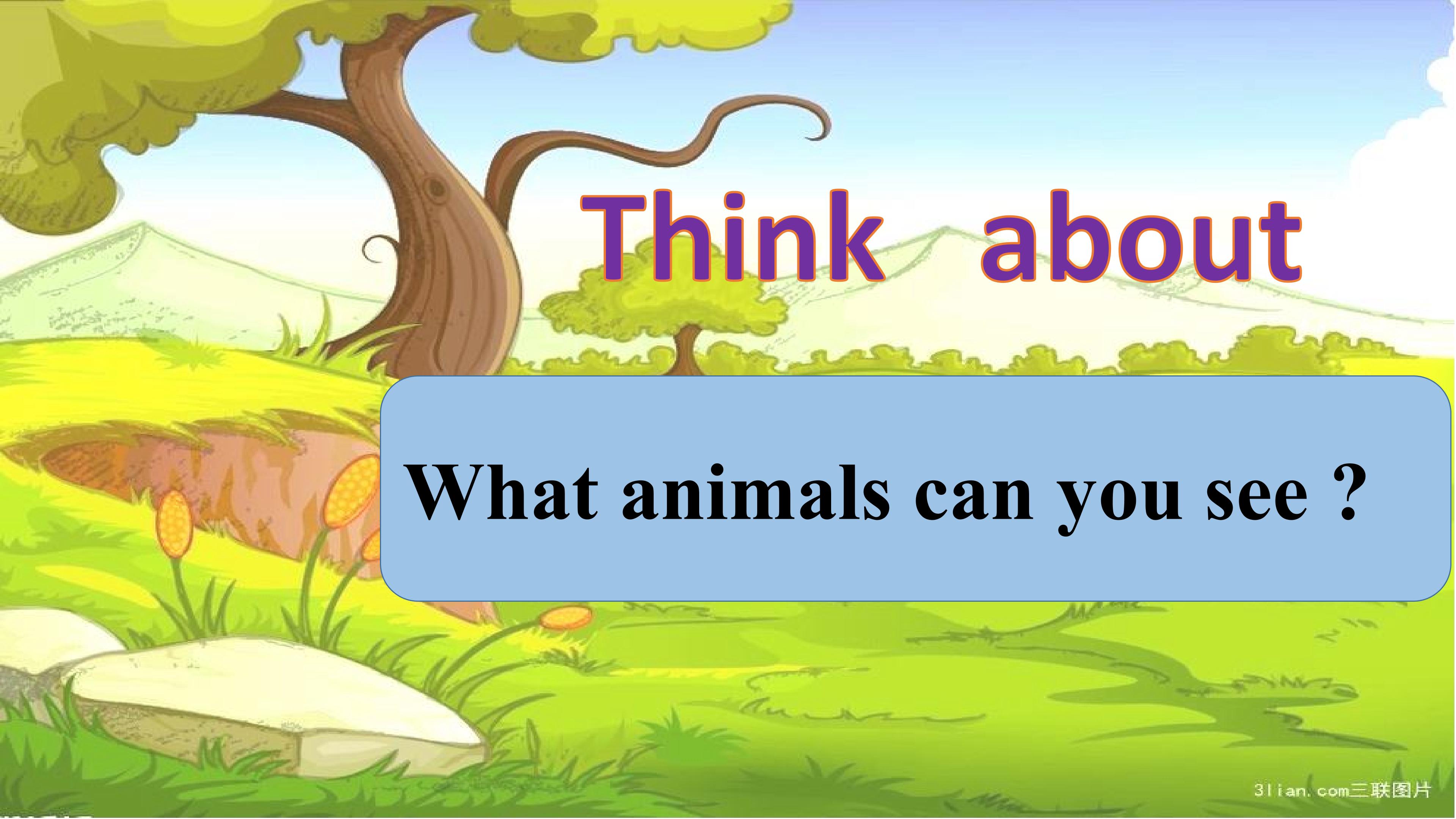 Think about

What animals can you see ?

3lian.com三联图片